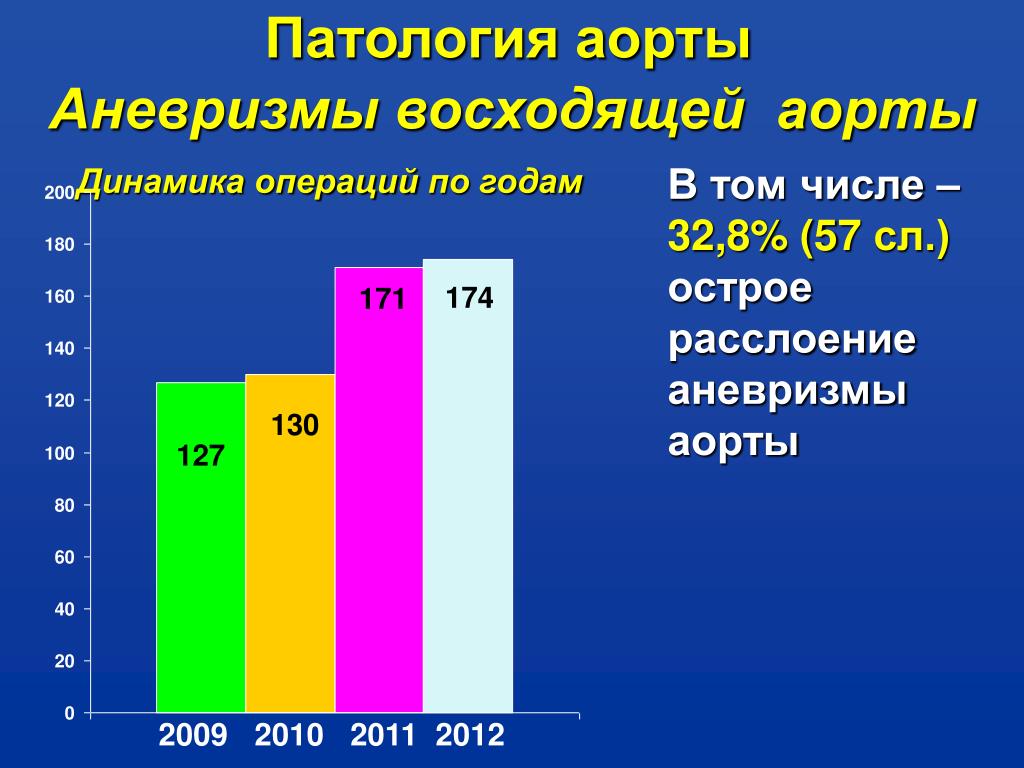 Патология аорты
Аневризмы восходящей аорты

Динамика операций по годам

200
180
160
140
120
100
80
60
40
20
0

127
130
171
174

2009 2010 2011 2012

В том числе – 32,8% (57 сл.) острое расслоение аневризмы аорты